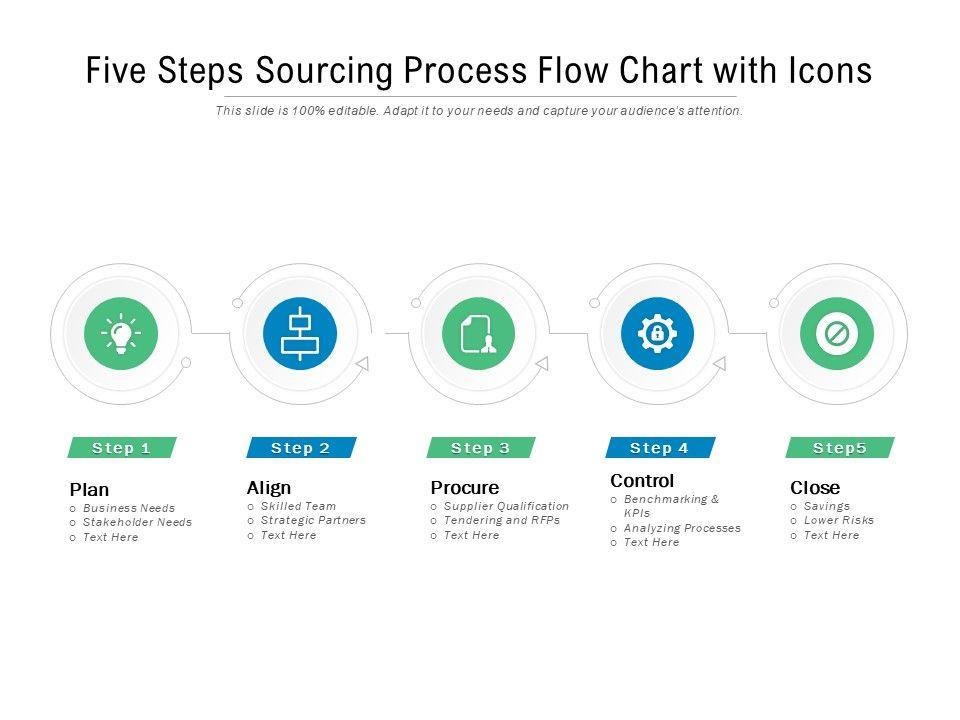 Five Steps Sourcing Process Flow Chart with Icons

This slide is 100% editable. Adapt it to your needs and capture your audience's attention.

Step 1

Plan
o Business Needs
o Stakeholder Needs
o Text Here

Step 2

Align
o Skilled Team
o Strategic Partners
o Text Here

Step 3

Procure
o Supplier Qualification
o Tendering and RFPs
o Text Here

Step 4

Control
o Benchmarking & KPIs
o Analyzing Processes
o Text Here

Step5

Close
o Savings
o Lower Risks
o Text Here